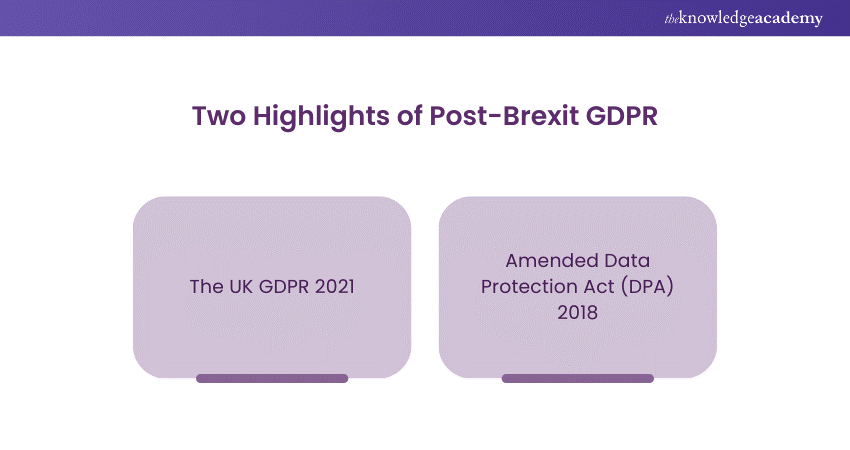 theknowledgeacademy

Two Highlights of Post-Brexit GDPR

The UK GDPR 2021

Amended Data Protection Act (DPA) 2018